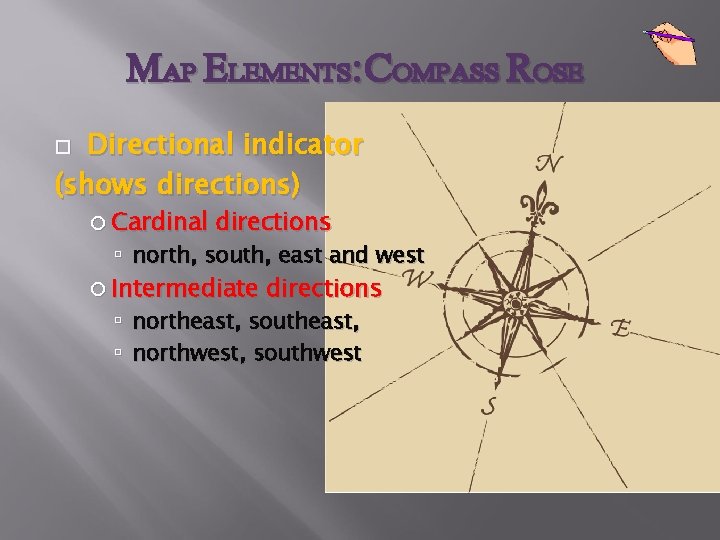 MAP ELEMENTS: COMPASS ROSE

Directional indicator (shows directions)

Cardinal directions

north, south, east and west

Intermediate directions

northeast, southeast,

northwest, southwest

N

W

E

S